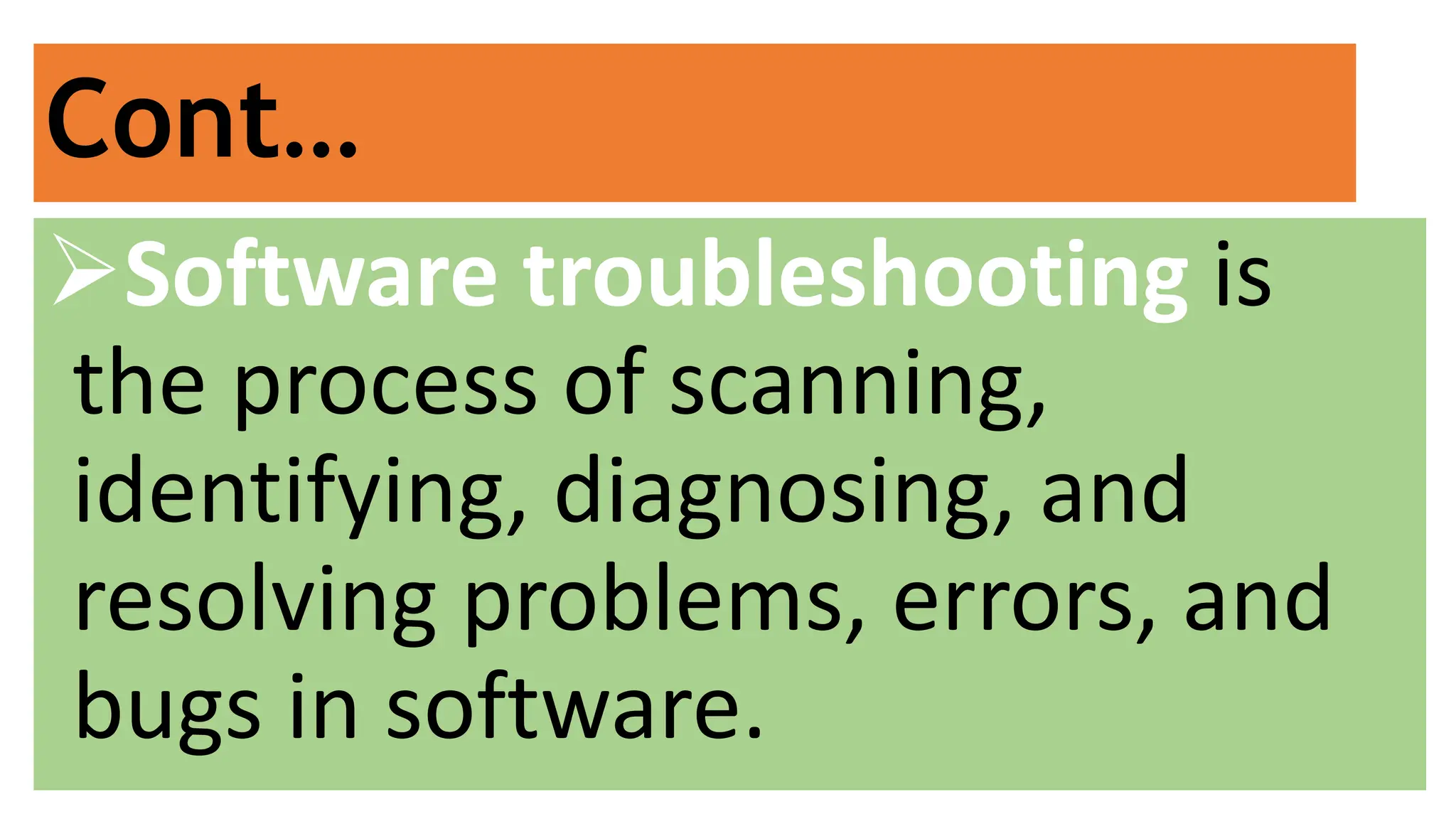 Cont…

➢Software troubleshooting is the process of scanning, identifying, diagnosing, and resolving problems, errors, and bugs in software.